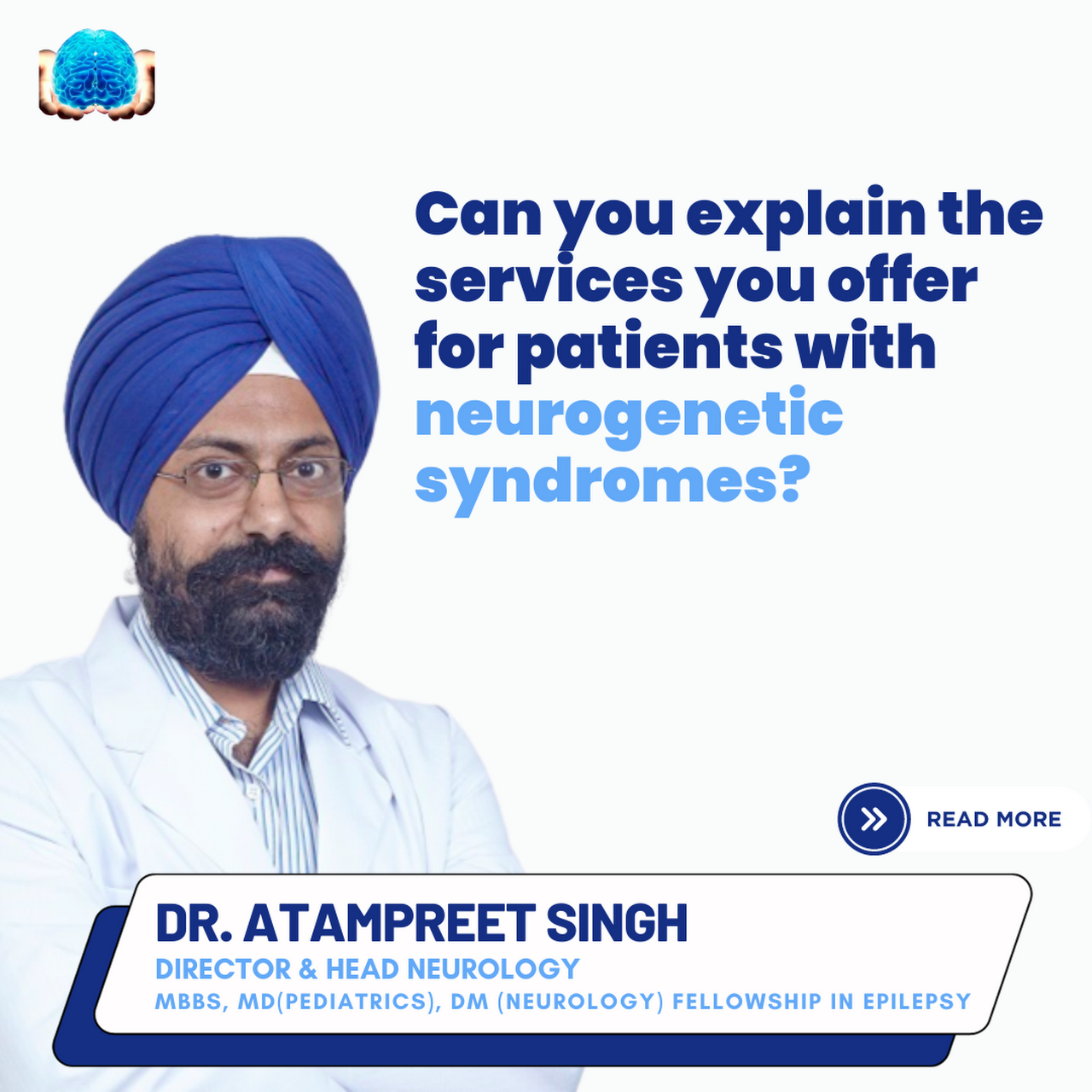 Can you explain the services you offer for patients with neurogenetic syndromes?

READ MORE

DR. ATAMPREET SINGH
DIRECTOR & HEAD NEUROLOGY
MBBS, MD(PEDIATRICS), DM (NEUROLOGY) FELLOWSHIP IN EPILEPSY